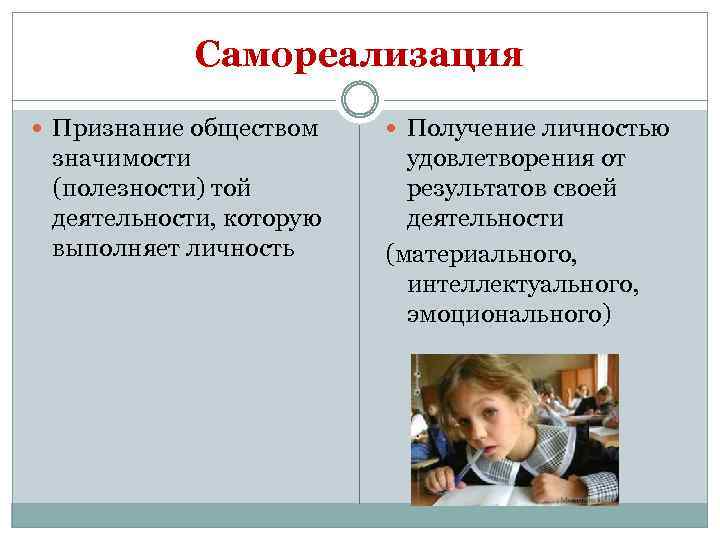 Самореализация

Признание обществом значимости (полезности) той деятельности, которую выполняет личность

Получение личностью удовлетворения от результатов своей деятельности

(материального, интеллектуального, эмоционального)